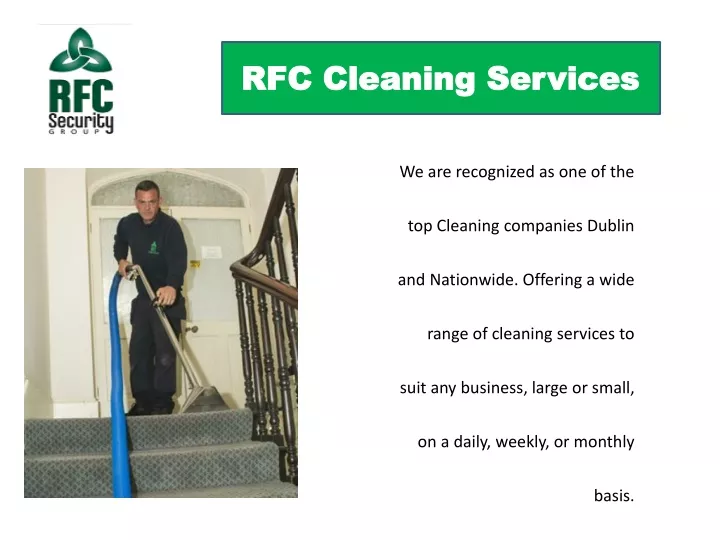 RFC Security GROUP

RFC Cleaning Services

We are recognized as one of the top Cleaning companies Dublin and Nationwide. Offering a wide range of cleaning services to suit any business, large or small, on a daily, weekly, or monthly basis.